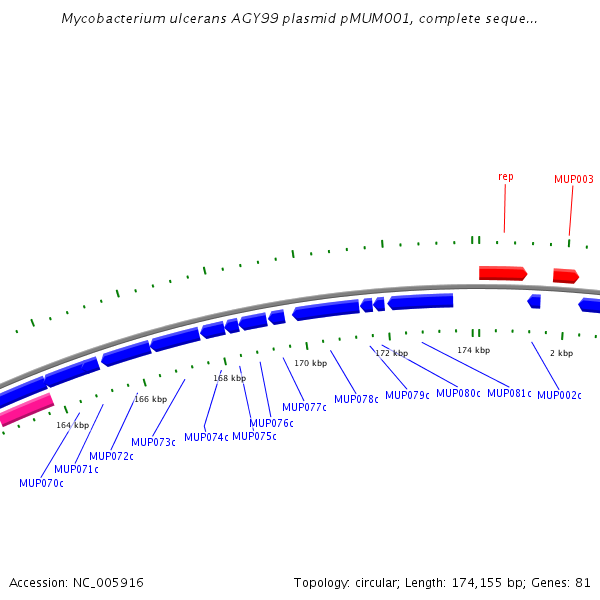 Mycobacterium ulcerans AGY99 plasmid pMUM001, complete seque...

rep

MUP003

164 kbp

166 kbp

168 kbp

170 kbp

172 kbp

174 kbp

2 kbp

MUP070c

MUP071c

MUP072c

MUP073c

MUP074c

MUP075c

MUP076c

MUP077c

MUP078c

MUP079c

MUP080c

MUP081c

MUP002c

Accession: NC_005916

Topology: circular; Length: 174,155 bp; Genes: 81